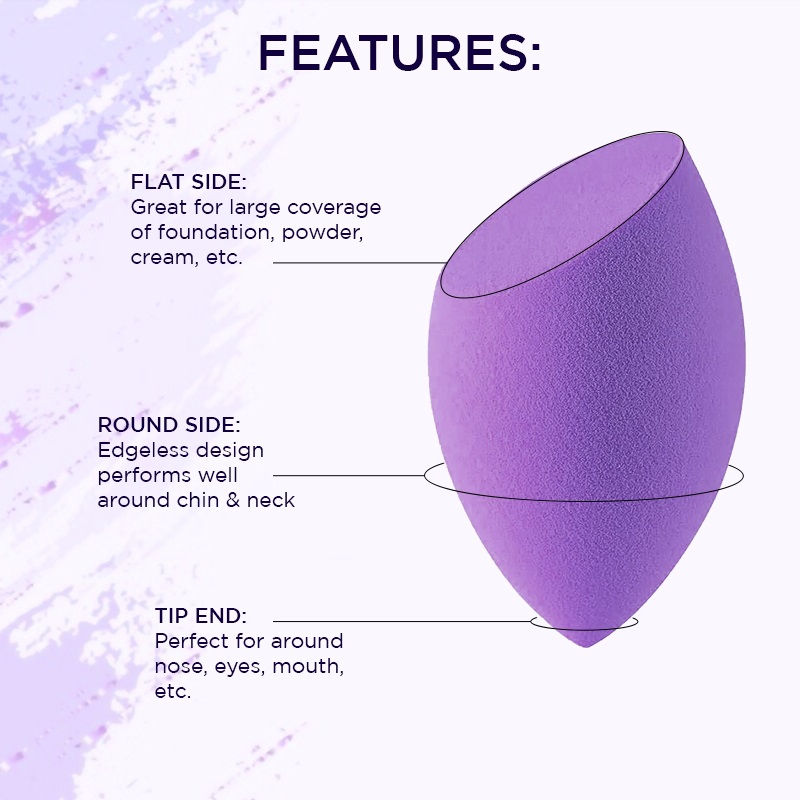 FEATURES:

FLAT SIDE:
Great for large coverage of foundation, powder, cream, etc.

ROUND SIDE:
Edgeless design performs well around chin & neck

TIP END:
Perfect for around nose, eyes, mouth, etc.